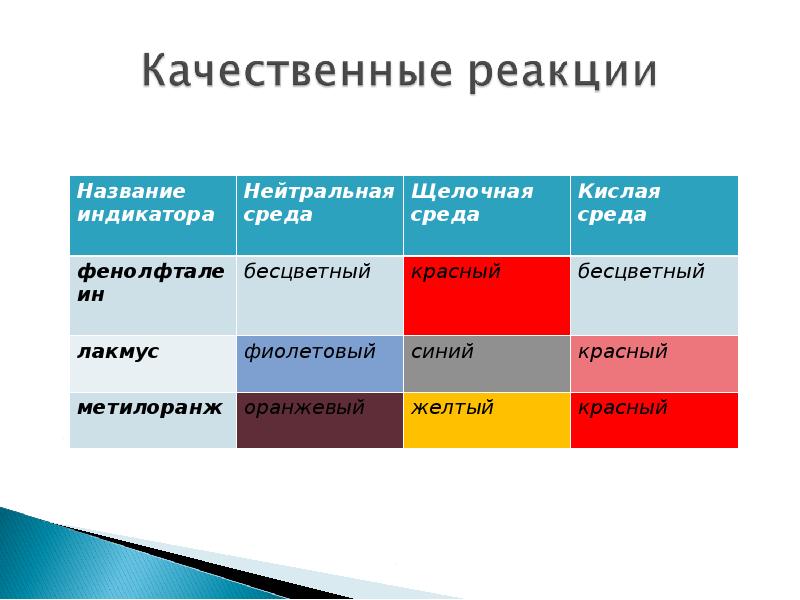 Качественные реакции

| Название индикатора | Нейтральная среда | Щелочная среда | Кислая среда |
|---|---|---|---|
| фенолфталеин | бесцветный | красный | бесцветный |
| лакмус | фиолетовый | синий | красный |
| метилоранж | оранжевый | желтый | красный |